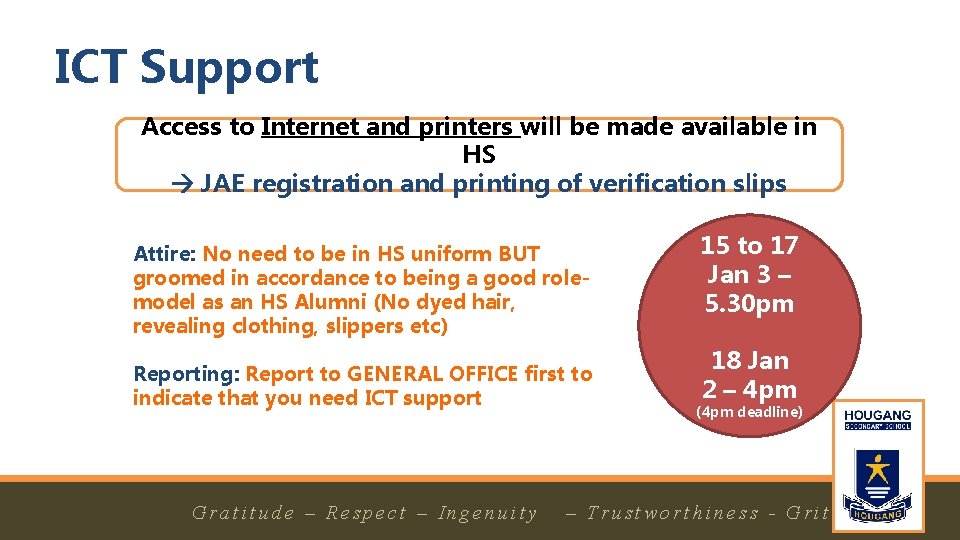 ICT Support

Access to Internet and printers will be made available in HS
→ JAE registration and printing of verification slips

Attire: No need to be in HS uniform BUT groomed in accordance to being a good role-model as an HS Alumni (No dyed hair, revealing clothing, slippers etc)

Reporting: Report to GENERAL OFFICE first to indicate that you need ICT support

15 to 17 Jan 3 – 5.30pm

18 Jan 2 – 4pm
(4pm deadline)

HOUGANG
SECONDARY SCHOOL
HOUGANG

Gratitude – Respect – Ingenuity – Trustworthiness - Grit